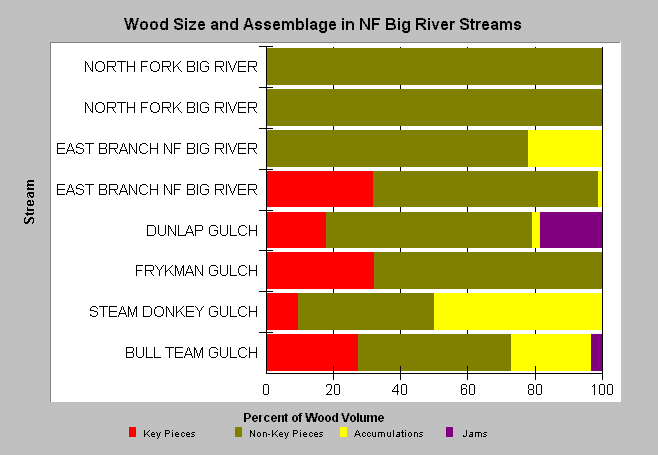 Wood Size and Assemblage in NF Big River Streams

Stream

NORTH FORK BIG RIVER
NORTH FORK BIG RIVER
EAST BRANCH NF BIG RIVER
EAST BRANCH NF BIG RIVER
DUNLAP GULCH
FRYKMAN GULCH
STEAM DONKEY GULCH
BULL TEAM GULCH

0 20 40 60 80 100

Percent of Wood Volume

Key Pieces
Non-Key Pieces
Accumulations
Jams